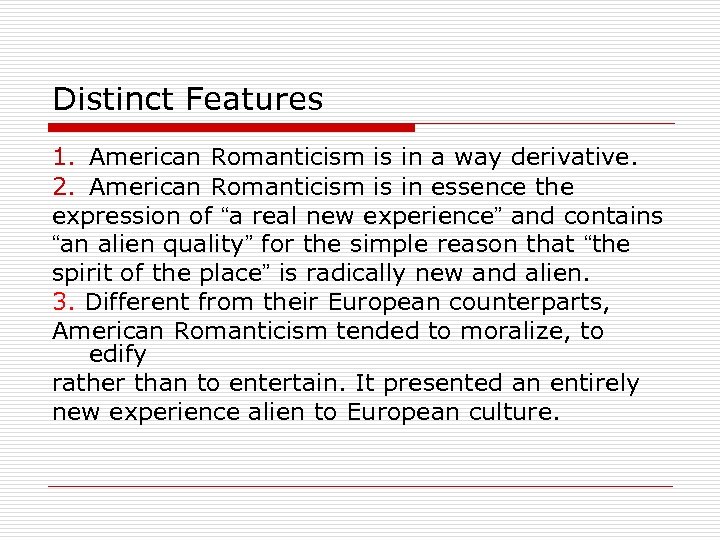 Distinct Features

1. American Romanticism is in a way derivative.

2. American Romanticism is in essence the expression of “a real new experience” and contains “an alien quality” for the simple reason that “the spirit of the place” is radically new and alien.

3. Different from their European counterparts, American Romanticism tended to moralize, to edify rather than to entertain. It presented an entirely new experience alien to European culture.